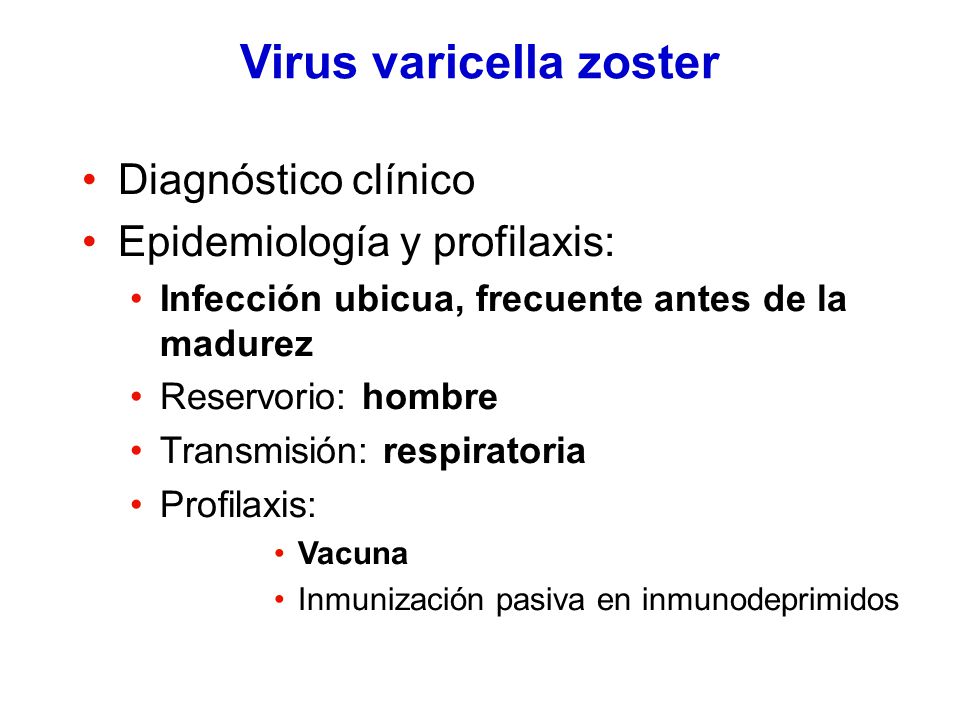 Virus varicella zoster

• Diagnóstico clínico
• Epidemiología y profilaxis:
  • Infección ubicua, frecuente antes de la madurez
  • Reservorio: hombre
  • Transmisión: respiratoria
  • Profilaxis:
    • Vacuna
    • Inmunización pasiva en inmunodeprimidos